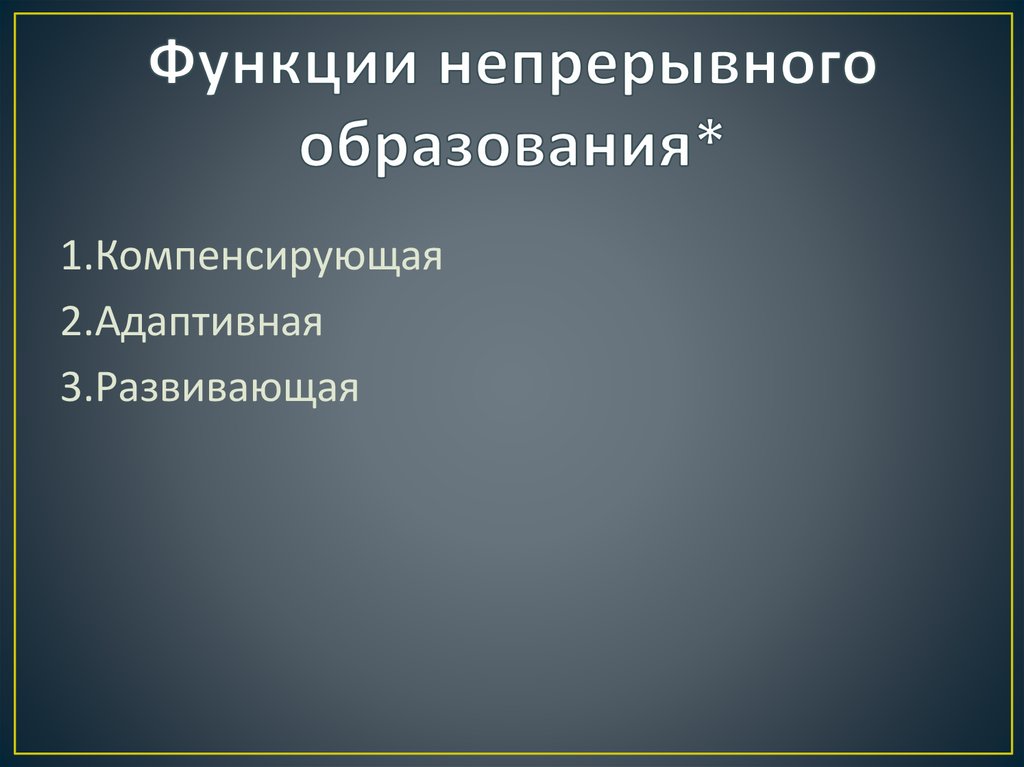 Функции непрерывного образования*

1.Компенсирующая

2.Адаптивная

3.Развивающая